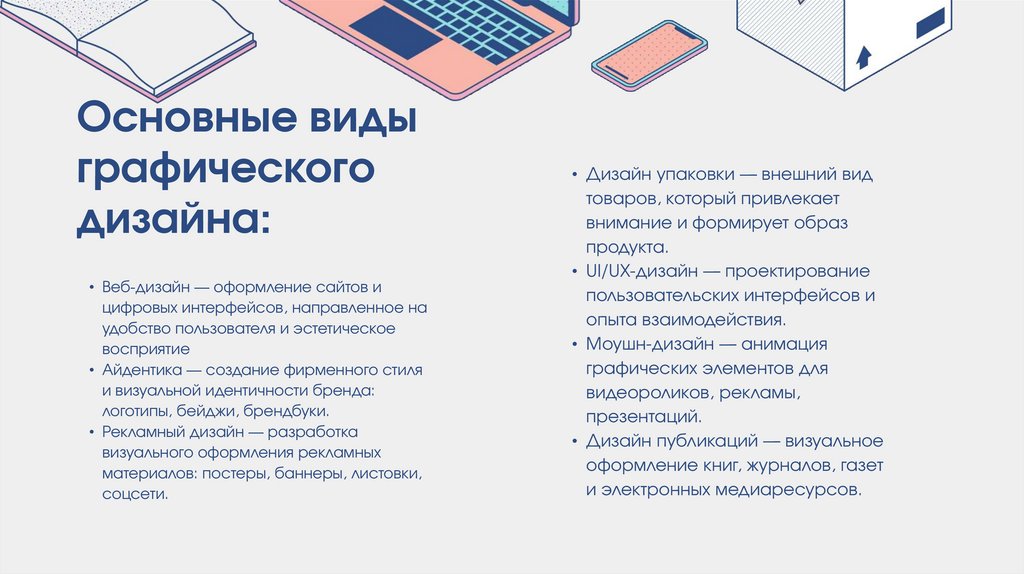 Основные виды графического дизайна:

• Веб-дизайн — оформление сайтов и цифровых интерфейсов, направленное на удобство пользователя и эстетическое восприятие
• Айдентика — создание фирменного стиля и визуальной идентичности бренда: логотипы, бейджи, брендбуки.
• Рекламный дизайн — разработка визуального оформления рекламных материалов: постеры, баннеры, листовки, соцсети.

• Дизайн упаковки — внешний вид товаров, который привлекает внимание и формирует образ продукта.
• UI/UX-дизайн — проектирование пользовательских интерфейсов и опыта взаимодействия.
• Моушн-дизайн — анимация графических элементов для видеороликов, рекламы, презентаций.
• Дизайн публикаций — визуальное оформление книг, журналов, газет и электронных медиаресурсов.